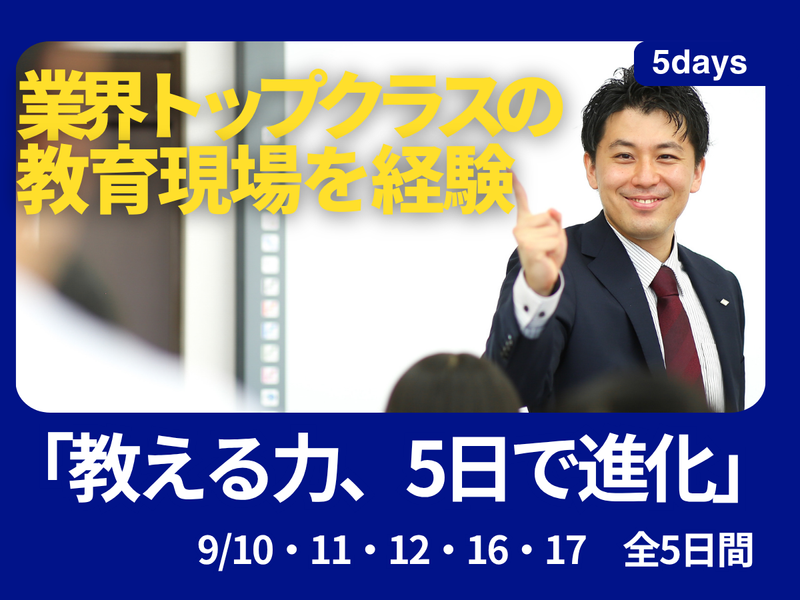 5days

業界トップクラスの
教育現場を経験

「教える力、5日で進化」

9/10・11・12・16・17　全5日間